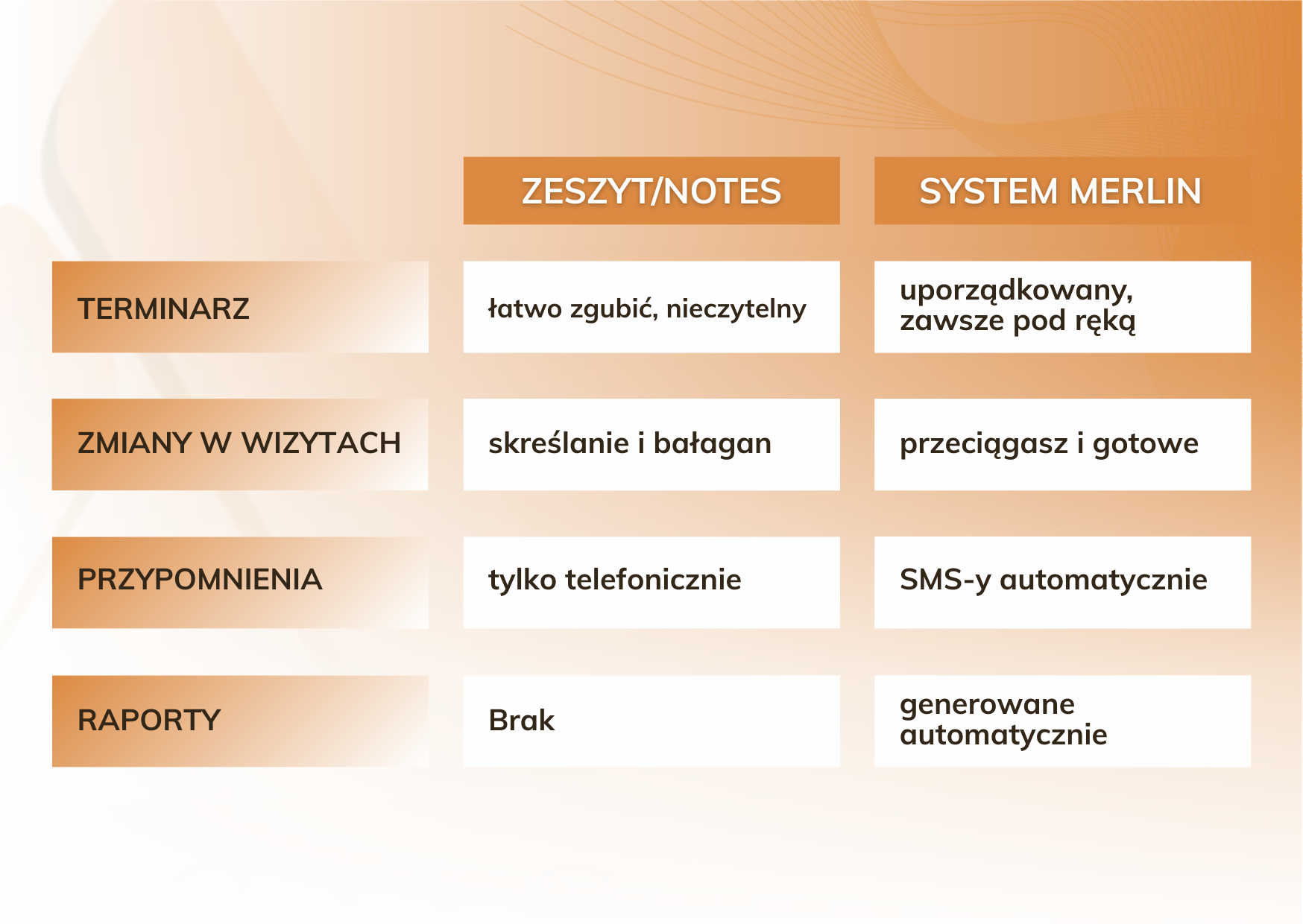 |  | ZESZYT/NOTES | SYSTEM MERLIN |
|---|---|---|
| TERMINARZ | łatwo zgubić, nieczytelny | uporządkowany, zawsze pod ręką |
| ZMIANY W WIZYTACH | skreślanie i bałagan | przeciągasz i gotowe |
| PRZYPOMNIENIA | tylko telefonicznie | SMS-y automatycznie |
| RAPORTY | Brak | generowane automatycznie |